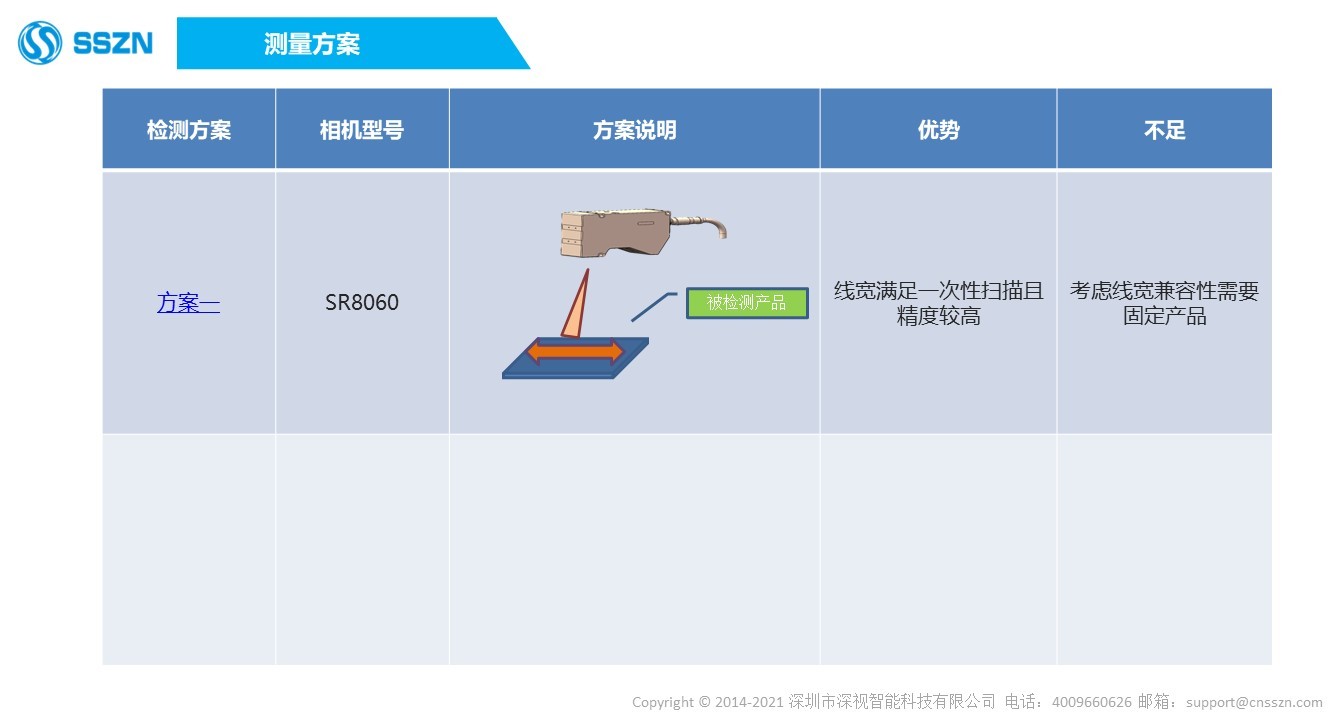 SSZN

测量方案

| 检测方案 | 相机型号 | 方案说明 | 优势 | 不足 |
|---|---|---|---|---|
| 方案一 | SR8060 | 被检测产品 | 线宽满足一次性扫描且精度较高 | 考虑线宽兼容性需要固定产品 |
| | | | | |

Copyright © 2014-2021 深圳市深视智能科技有限公司 电话：4009660626 邮箱：support@cnsszn.com